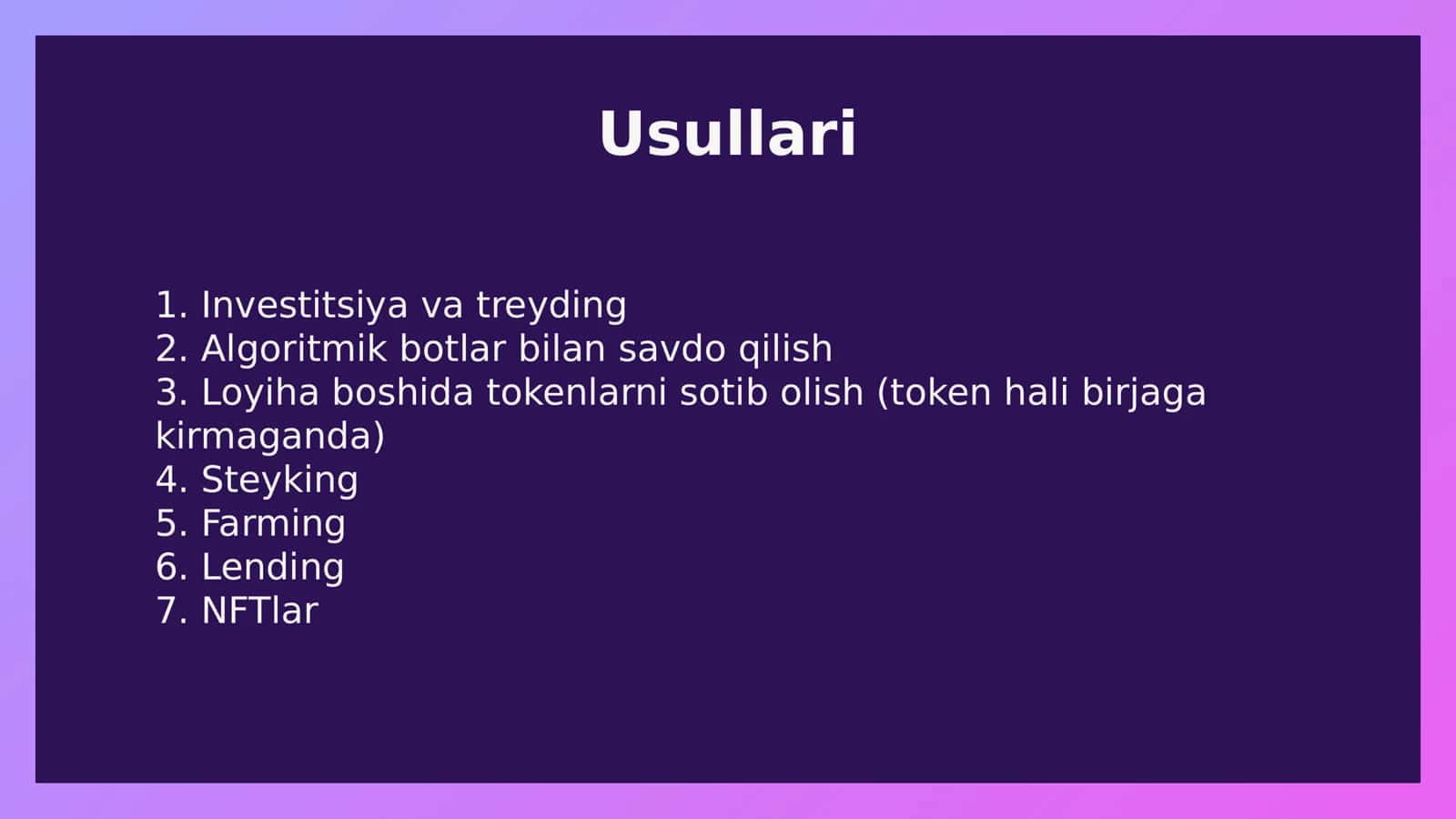 Usullari

1. Investitsiya va treyding
2. Algoritmik botlar bilan savdo qilish
3. Loyiha boshida tokenlarni sotib olish (token hali birjaga kirmaganda)
4. Steyking
5. Farming
6. Lending
7. NFTlar